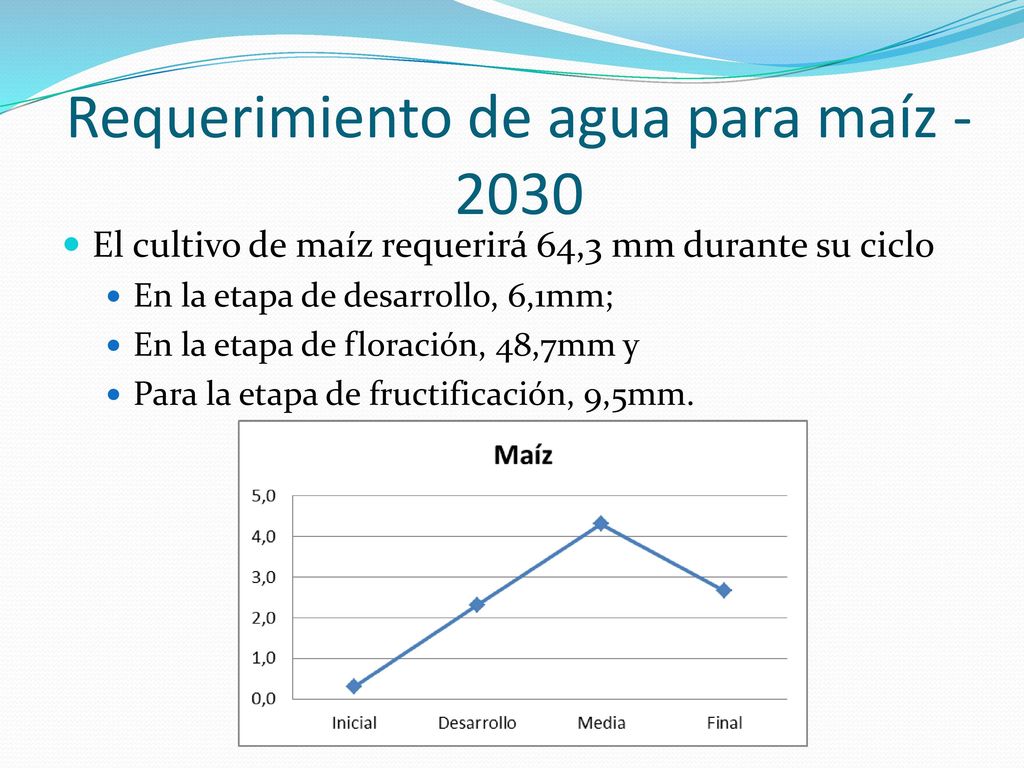 Requerimiento de agua para maíz - 2030

El cultivo de maíz requerirá 64,3 mm durante su ciclo

En la etapa de desarrollo, 6,1mm;

En la etapa de floración, 48,7mm y

Para la etapa de fructificación, 9,5mm.

Maíz

5,0
4,0
3,0
2,0
1,0
0,0

Inicial
Desarrollo
Media
Final